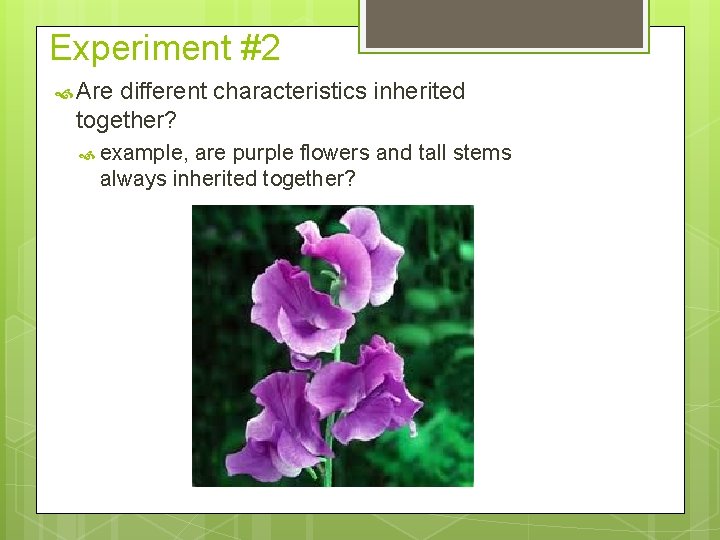 Experiment #2

Are different characteristics inherited together?

example, are purple flowers and tall stems always inherited together?